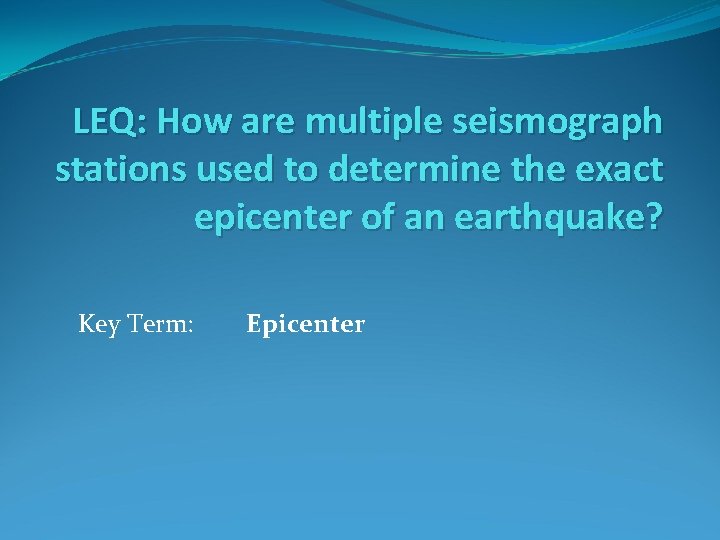 LEQ: How are multiple seismograph stations used to determine the exact epicenter of an earthquake?

Key Term: Epicenter